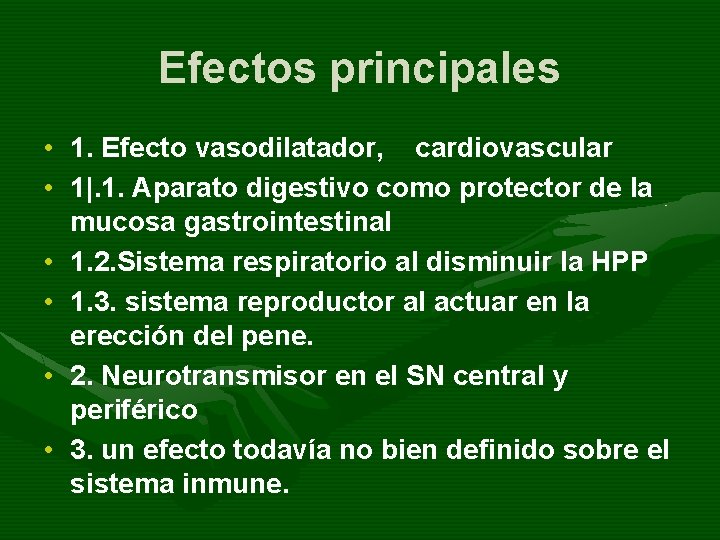 Efectos principales

• 1. Efecto vasodilatador, cardiovascular
• 1|.1. Aparato digestivo como protector de la mucosa gastrointestinal
• 1.2.Sistema respiratorio al disminuir la HPP
• 1.3. sistema reproductor al actuar en la erección del pene.
• 2. Neurotransmisor en el SN central y periférico
• 3. un efecto todavía no bien definido sobre el sistema inmune.